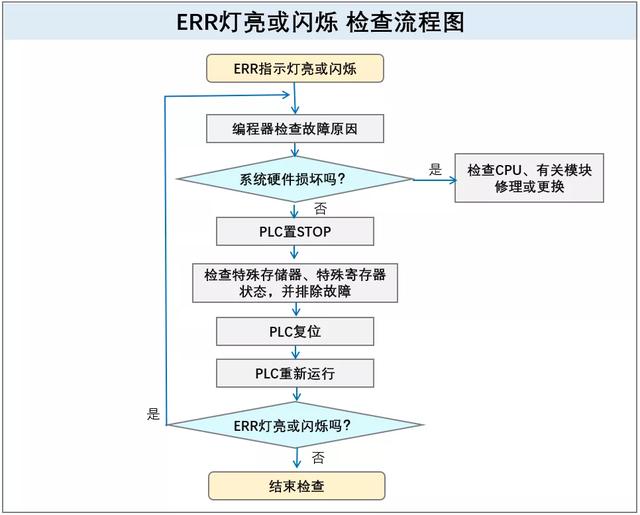 ERR灯亮或闪烁 检查流程图

ERR指示灯亮或闪烁

编程器检查故障原因

系统硬件损坏吗?

是

检查CPU、有关模块修理或更换

否

PLC置STOP

检查特殊存储器、特殊寄存器状态，并排除故障

PLC复位

PLC重新运行

是

ERR灯亮或闪烁吗?

否

结束检查